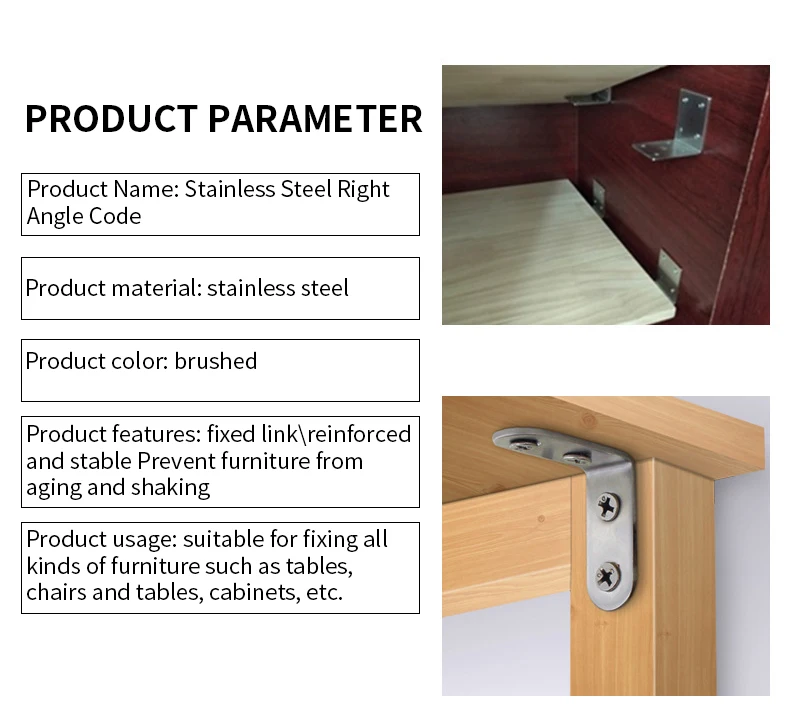 PRODUCT PARAMETER

Product Name: Stainless Steel Right Angle Code

Product material: stainless steel

Product color: brushed

Product features: fixed link\reinforced and stable Prevent furniture from aging and shaking

Product usage: suitable for fixing all kinds of furniture such as tables, chairs and tables, cabinets, etc.